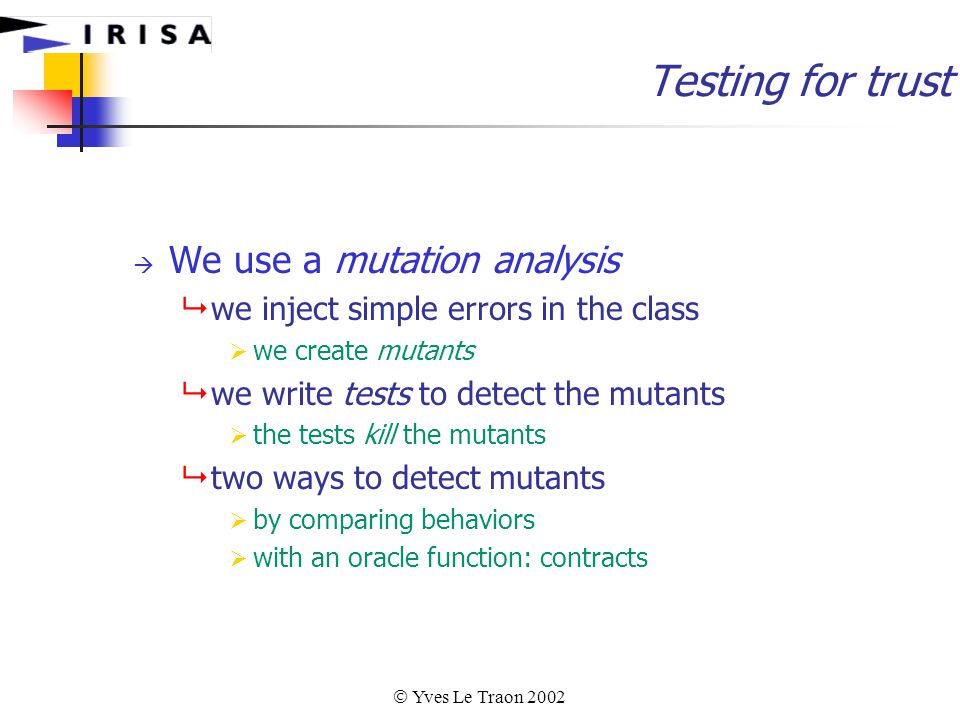 IRISA

Testing for trust

We use a mutation analysis

we inject simple errors in the class

we create mutants

we write tests to detect the mutants

the tests kill the mutants

two ways to detect mutants

by comparing behaviors

with an oracle function: contracts

© Yves Le Traon 2002